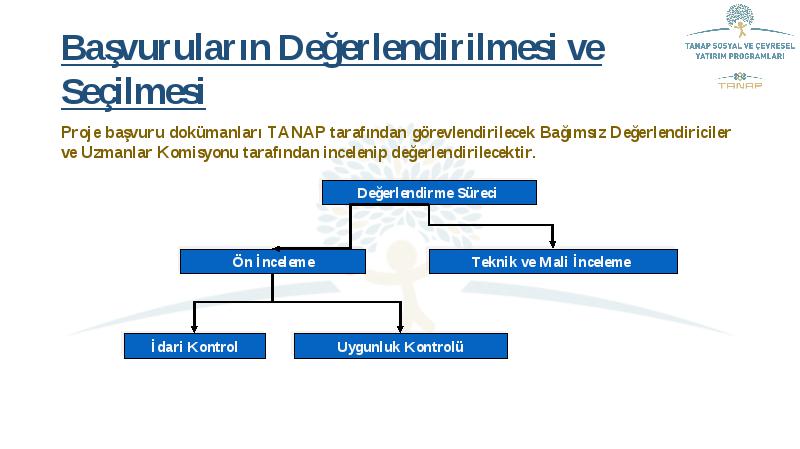 Başvuruların Değerlendirilmesi ve Seçilmesi

TANAP SOSYAL VE ÇEVRESEL YATIRIM PROGRAMLARI

TANAP

Proje başvuru dokümanları TANAP tarafından görevlendirilecek Bağımsız Değerlendiriciler ve Uzmanlar Komisyonu tarafından incelenip değerlendirilecektir.

Değerlendirme Süreci

Ön İnceleme

Teknik ve Mali İnceleme

İdari Kontrol

Uygunluk Kontrolü